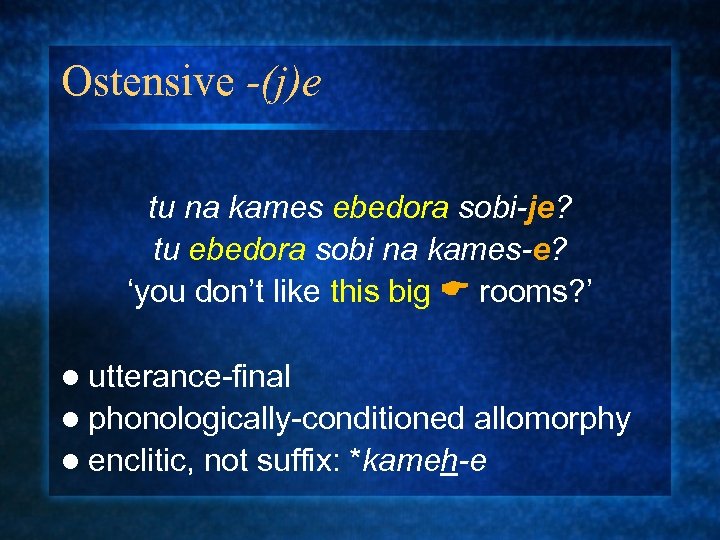 Ostensive -(j)e

tu na kames ebedora sobi-je?
tu ebedora sobi na kames-e?
‘you don’t like this big ☛ rooms?’

● utterance-final
● phonologically-conditioned allomorphy
● enclitic, not suffix: *kameh-e